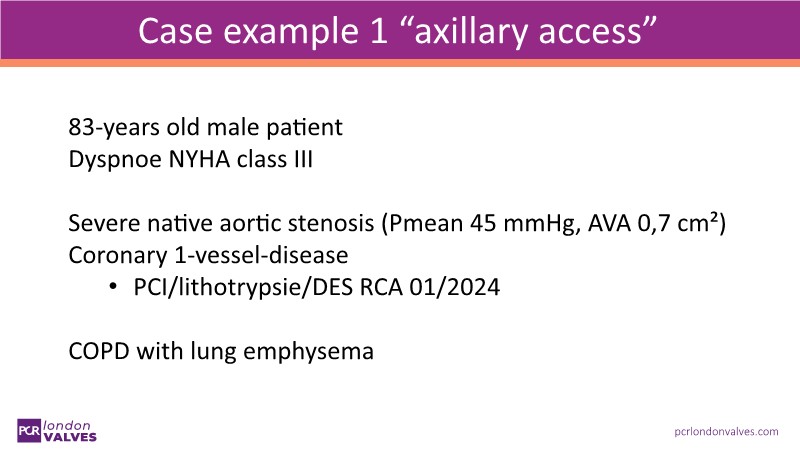 Case example 1 “axillary access”

83-years old male patient
Dyspnoe NYHA class III

Severe native aortic stenosis (Pmean 45 mmHg, AVA 0,7 cm²)
Coronary 1-vessel-disease
• PCI/lithotrypsie/DES RCA 01/2024

COPD with lung emphysema

PCR london VALVES

pcrlondonvalves.com